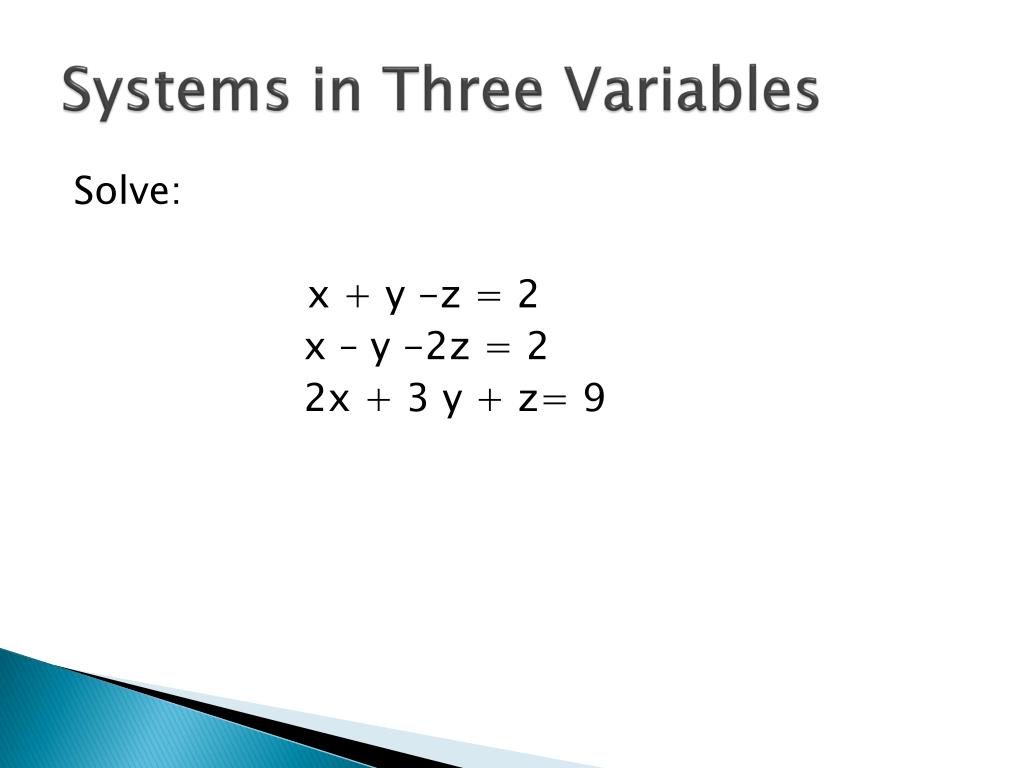 Systems in Three Variables

Solve:

$x + y - z = 2$
$x - y - 2z = 2$
$2x + 3y + z = 9$